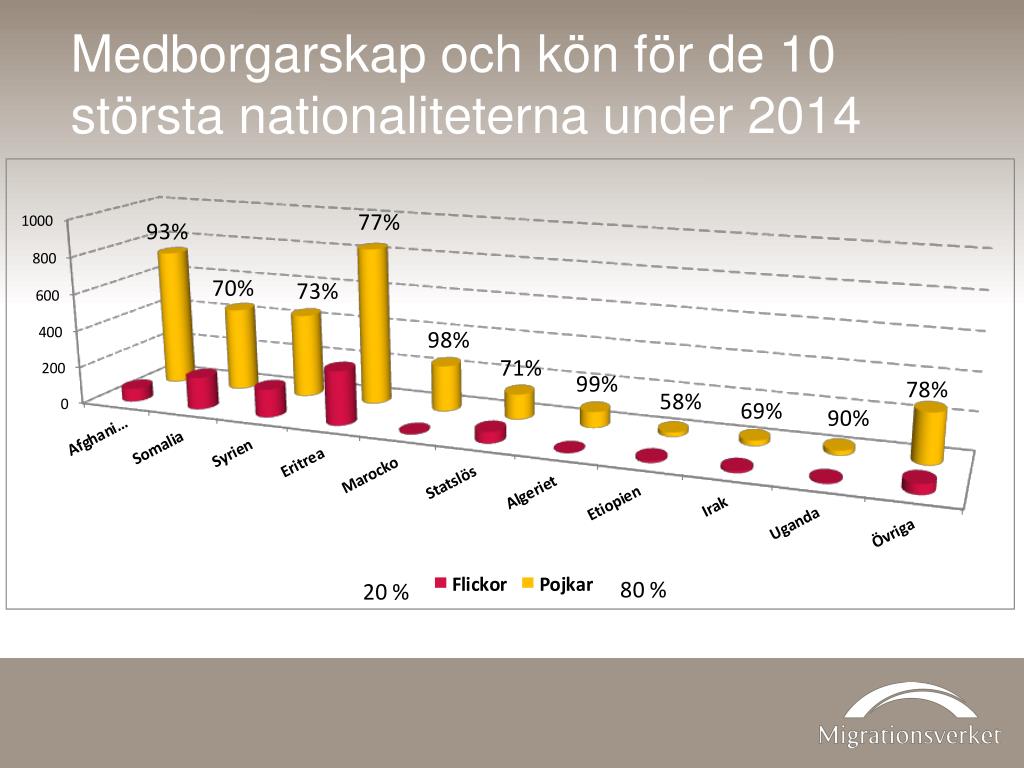 Medborgarskap och kön för de 10 största nationaliteterna under 2014

1000
800
600
400
200
0

93%
70%
73%
77%
98%
71%
99%
58%
69%
90%
78%

Afghani...
Somalia
Syrien
Eritrea
Marocko
Statslös
Algeriet
Etiopien
Irak
Uganda
Övriga

20 %
Flickor
Pojkar
80 %

Migrationsverket